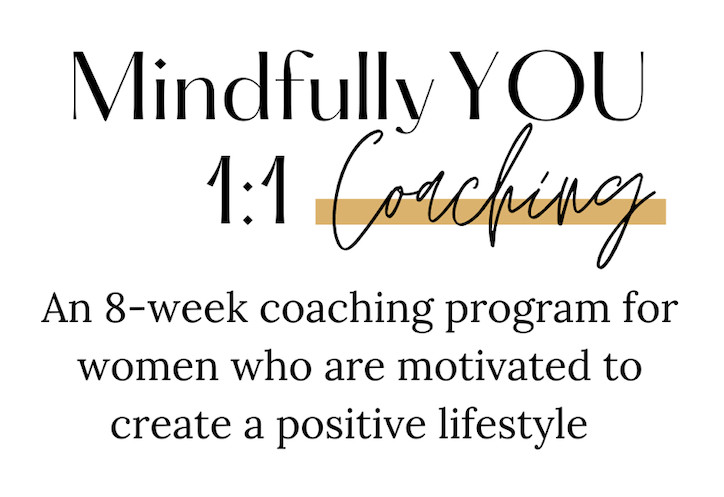 Mindfully YOU
1:1 Coaching

An 8-week coaching program for women who are motivated to create a positive lifestyle